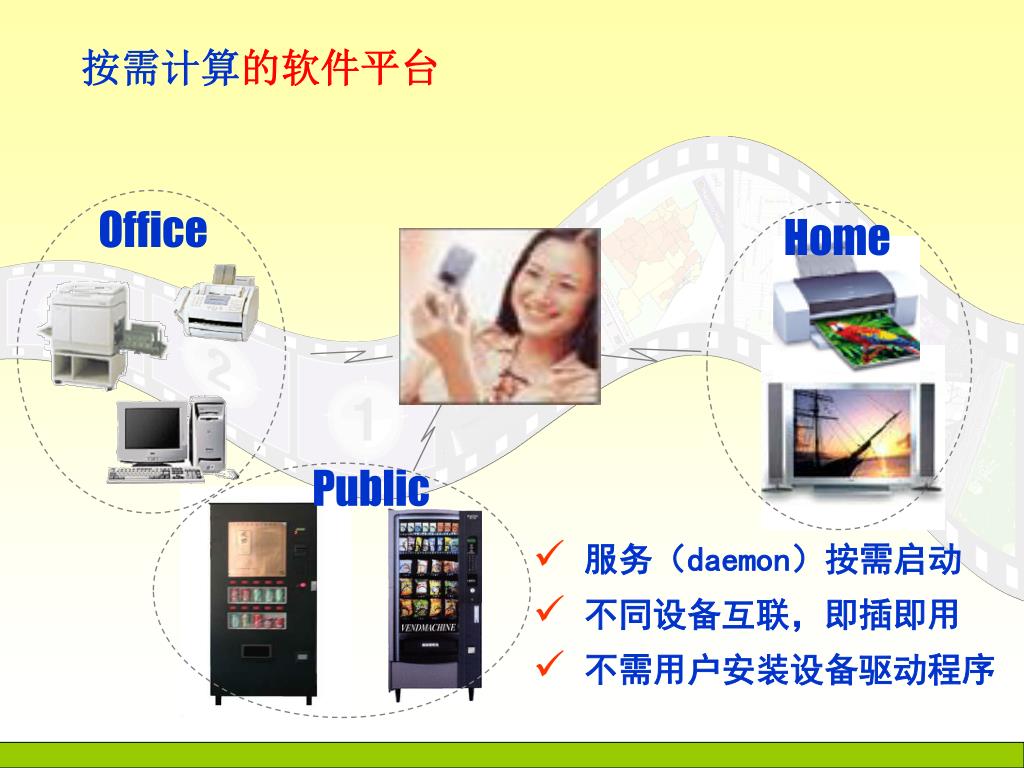 按需计算的软件平台

Office

Home

Public

VENDMACHINE

✓ 服务（daemon）按需启动
✓ 不同设备互联，即插即用
✓ 不需用户安装设备驱动程序